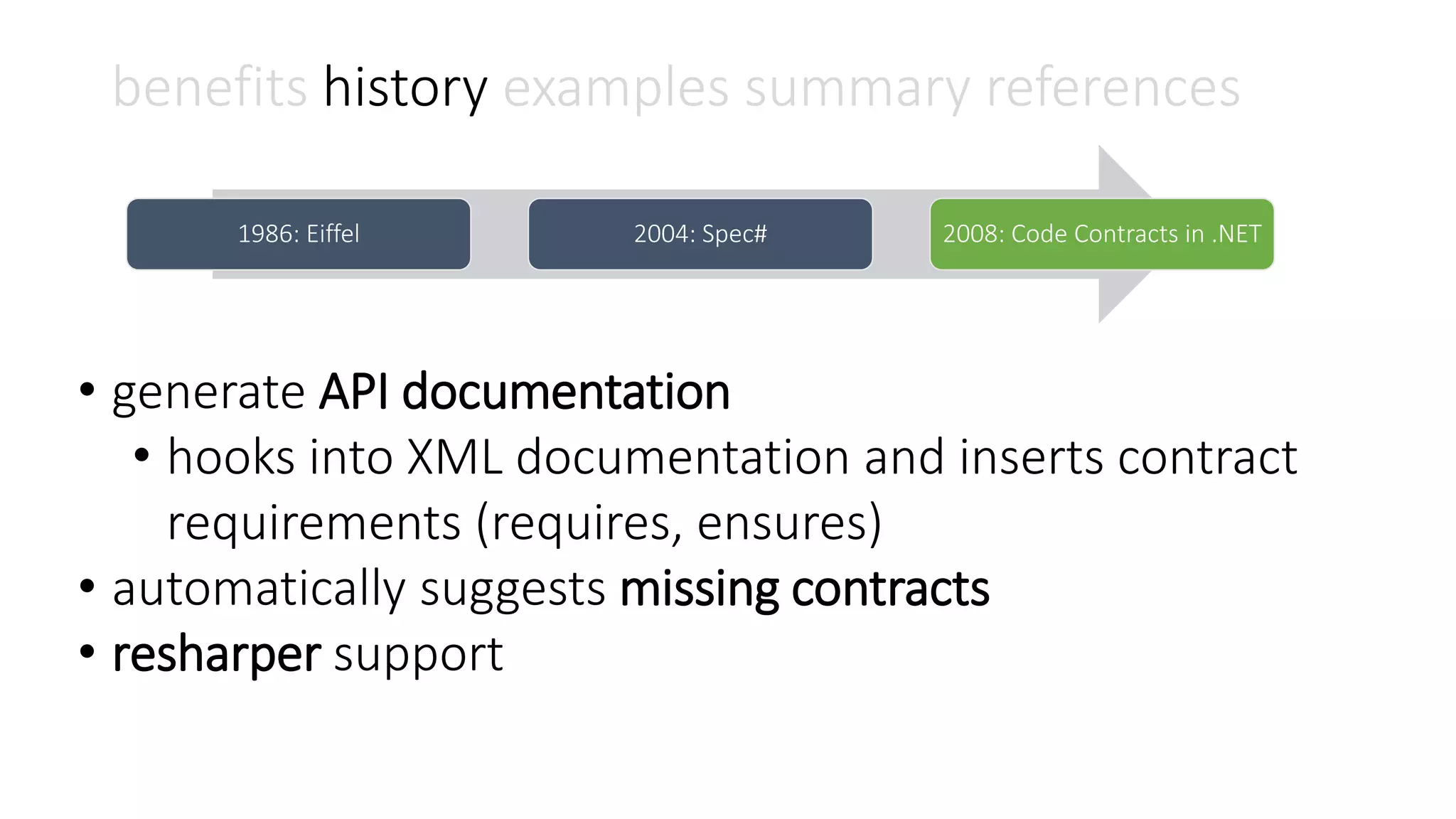 benefits history examples summary references

1986: Eiffel

2004: Spec#

2008: Code Contracts in .NET

• generate API documentation
  • hooks into XML documentation and inserts contract requirements (requires, ensures)
• automatically suggests missing contracts
• resharper support